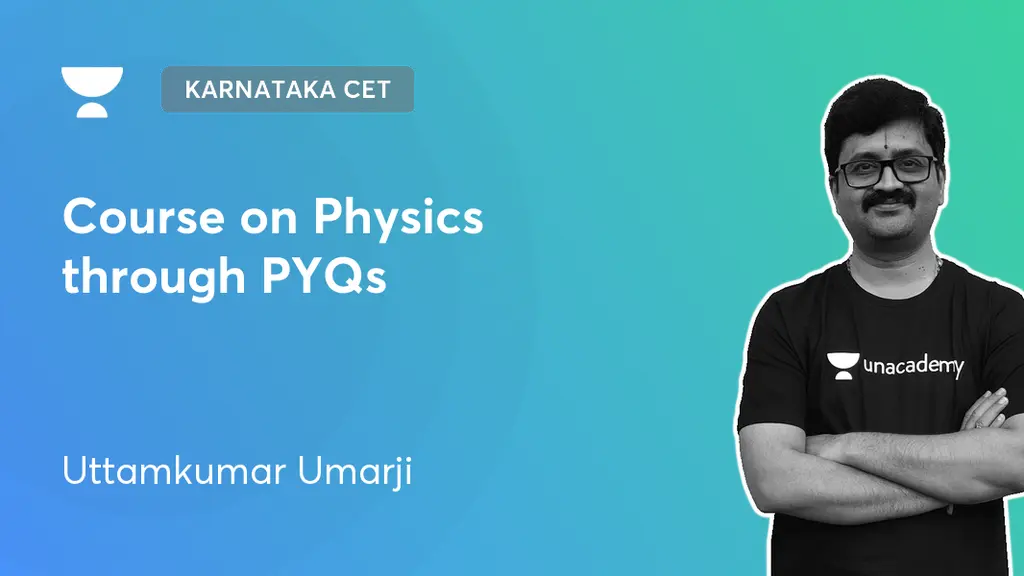 KARNATAKA CET

Course on Physics through PYQs

Uttamkumar Umarji

unacademy